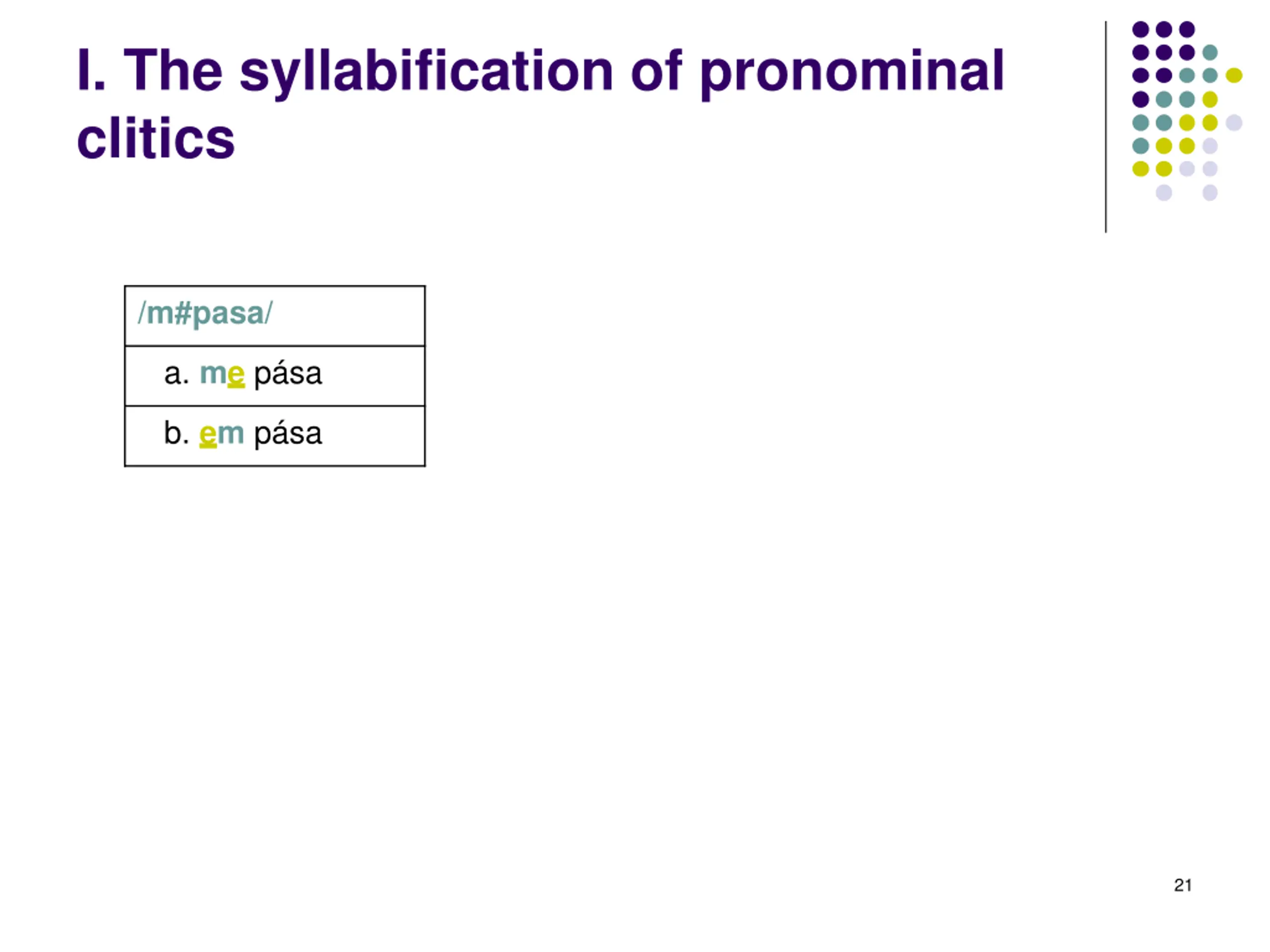 I. The syllabification of pronominal clitics

| /m#pasa/ |
|---|
| a. me pása |
| b. em pása |

21